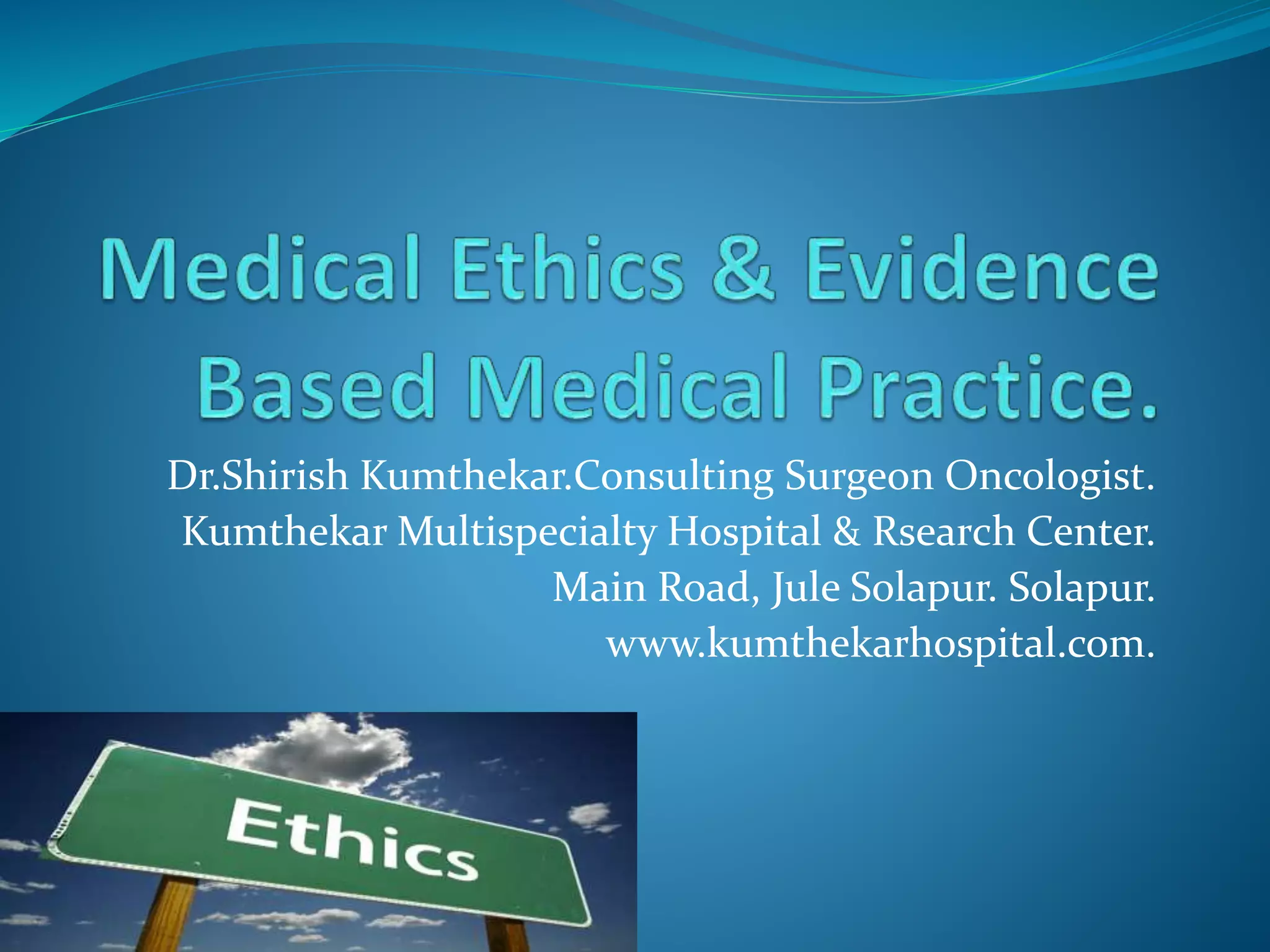 Medical Ethics & Evidence Based Medical Practice.

Dr.Shirish Kumthekar.Consulting Surgeon Oncologist.
Kumthekar Multispecialty Hospital & Rsearch Center.
Main Road, Jule Solapur. Solapur.
www.kumthekarhospital.com.

Ethics